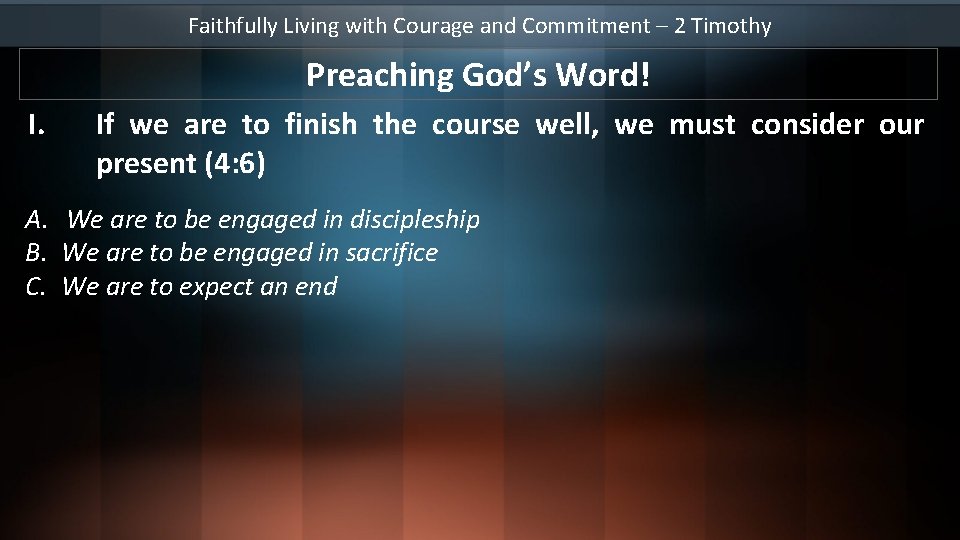 Faithfully Living with Courage and Commitment – 2 Timothy

Preaching God's Word!

I. If we are to finish the course well, we must consider our present (4:6)

A. We are to be engaged in discipleship
B. We are to be engaged in sacrifice
C. We are to expect an end